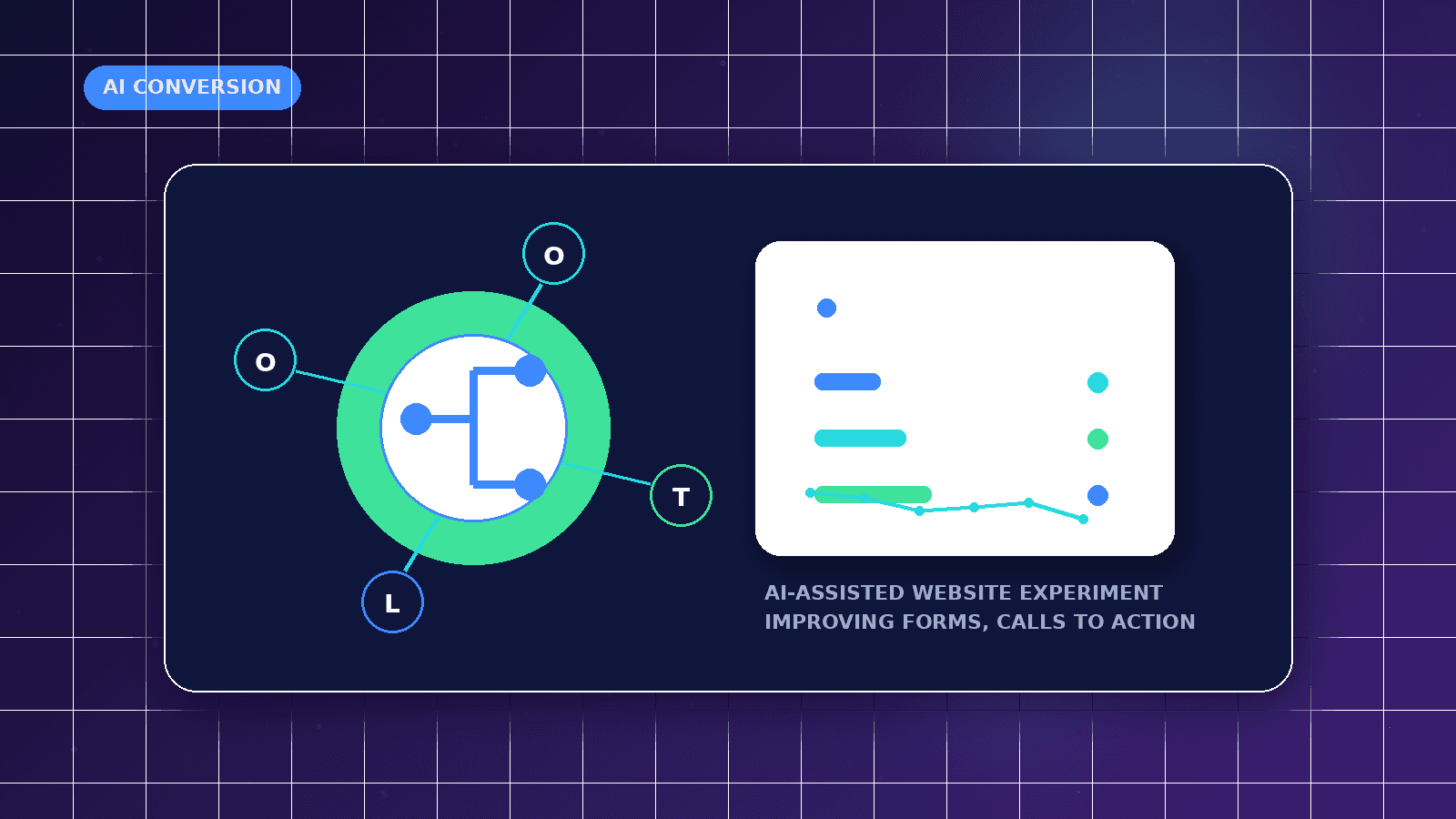 AI CONVERSION

O

O

T

L

AI-ASSISTED WEBSITE EXPERIMENT
IMPROVING FORMS, CALLS TO ACTION